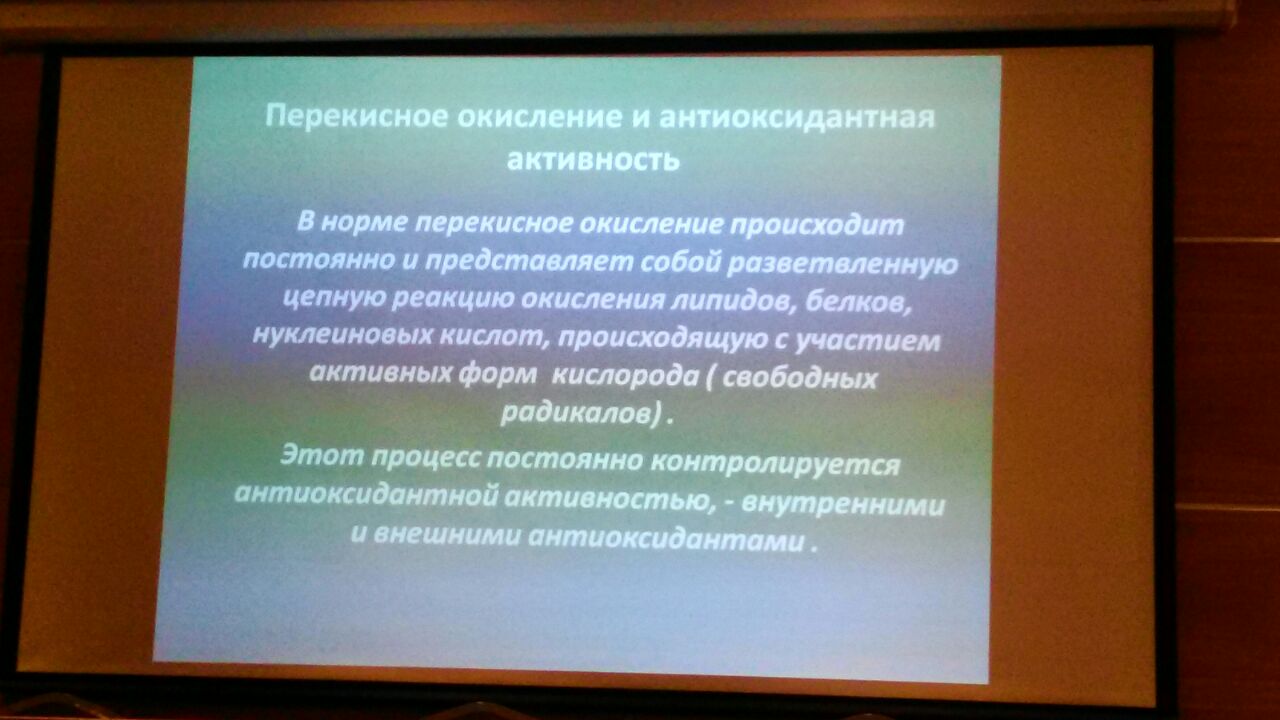 Перекисное окисление и антиоксидантная активность

В норме перекисное окисление происходит постоянно и представляет собой разветвленную цепную реакцию окисления липидов, белков, нуклеиновых кислот, происходящую с участием активных форм кислорода ( свободных радикалов) .

Этот процесс постоянно контролируется антиоксидантной активностью, - внутренними и внешними антиоксидантами .